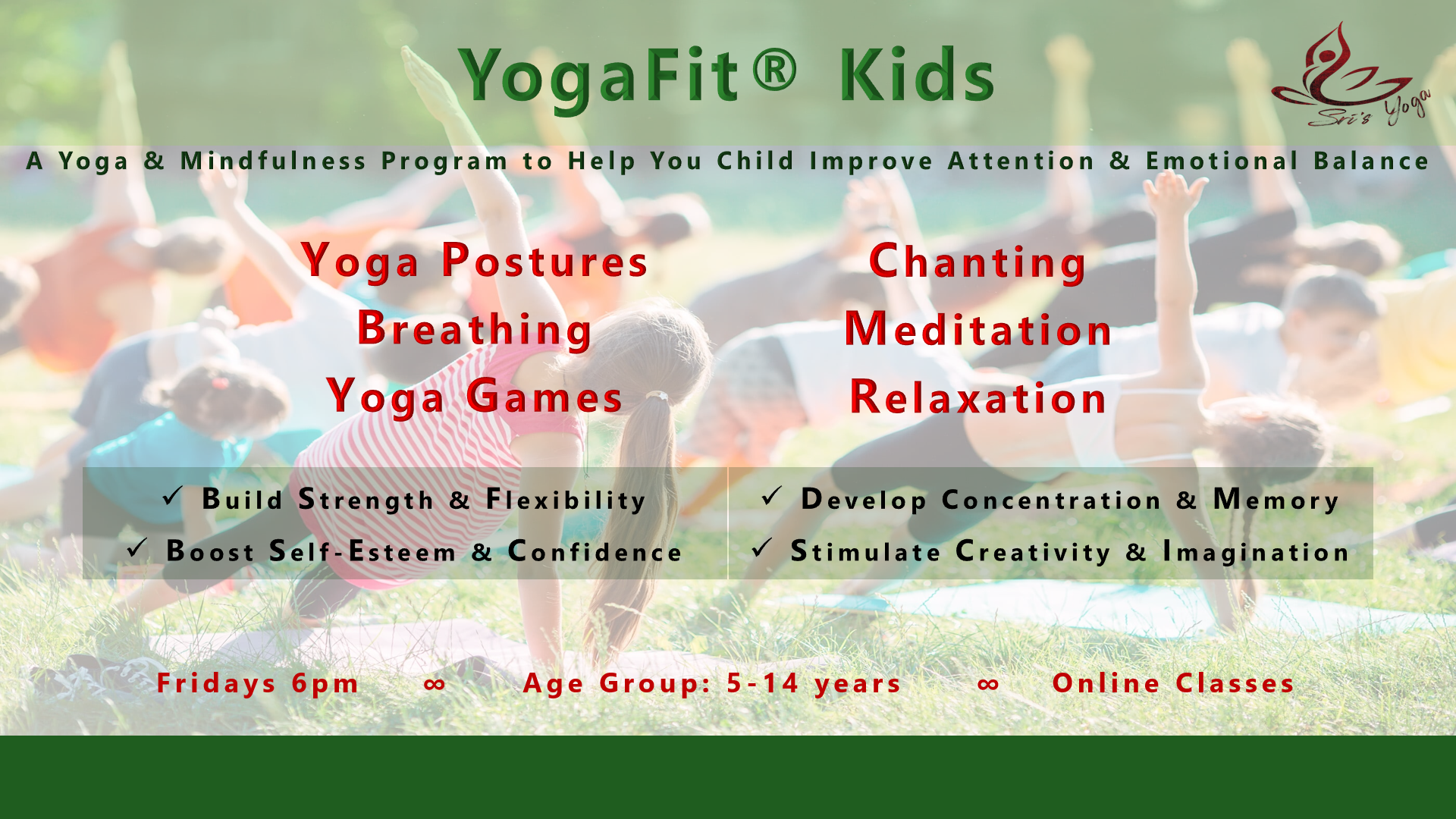 YogaFit® Kids

Sri's Yoga

A Yoga & Mindfulness Program to Help You Child Improve Attention & Emotional Balance

Yoga Postures
Breathing
Yoga Games

Chanting
Meditation
Relaxation

✓ Build Strength & Flexibility
✓ Boost Self-Esteem & Confidence

✓ Develop Concentration & Memory
✓ Stimulate Creativity & Imagination

Fridays 6pm ∞ Age Group: 5-14 years ∞ Online Classes